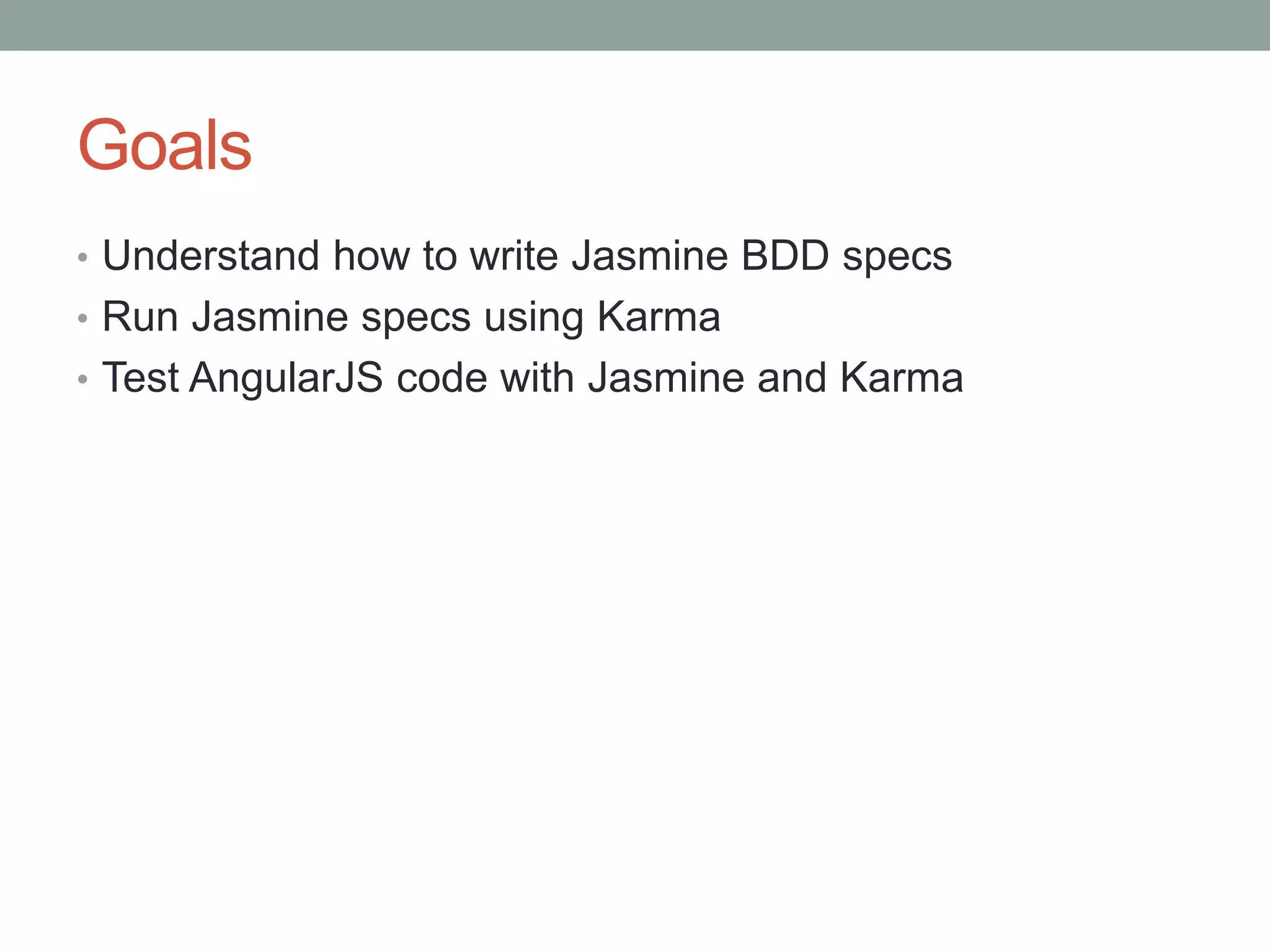 Goals

• Understand how to write Jasmine BDD specs
• Run Jasmine specs using Karma
• Test AngularJS code with Jasmine and Karma